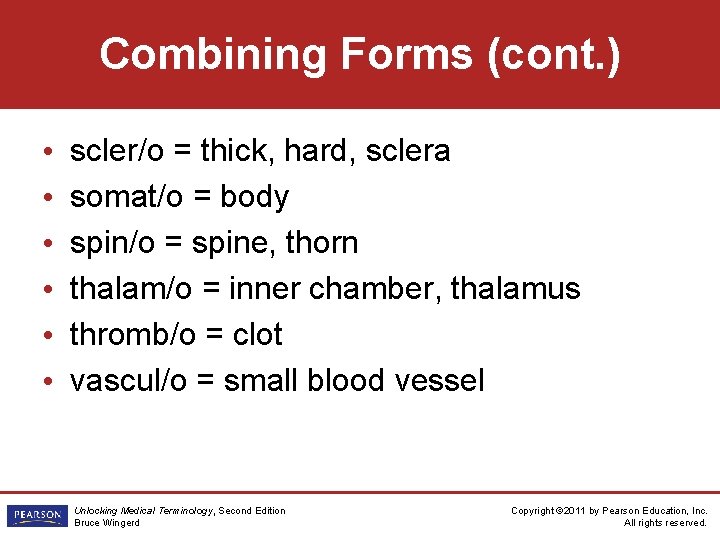 Combining Forms (cont.)

• scler/o = thick, hard, sclera
• somat/o = body
• spin/o = spine, thorn
• thalam/o = inner chamber, thalamus
• thromb/o = clot
• vascul/o = small blood vessel

PEARSON

Unlocking Medical Terminology, Second Edition
Bruce Wingerd

Copyright ©2011 by Pearson Education, Inc.
All rights reserved.